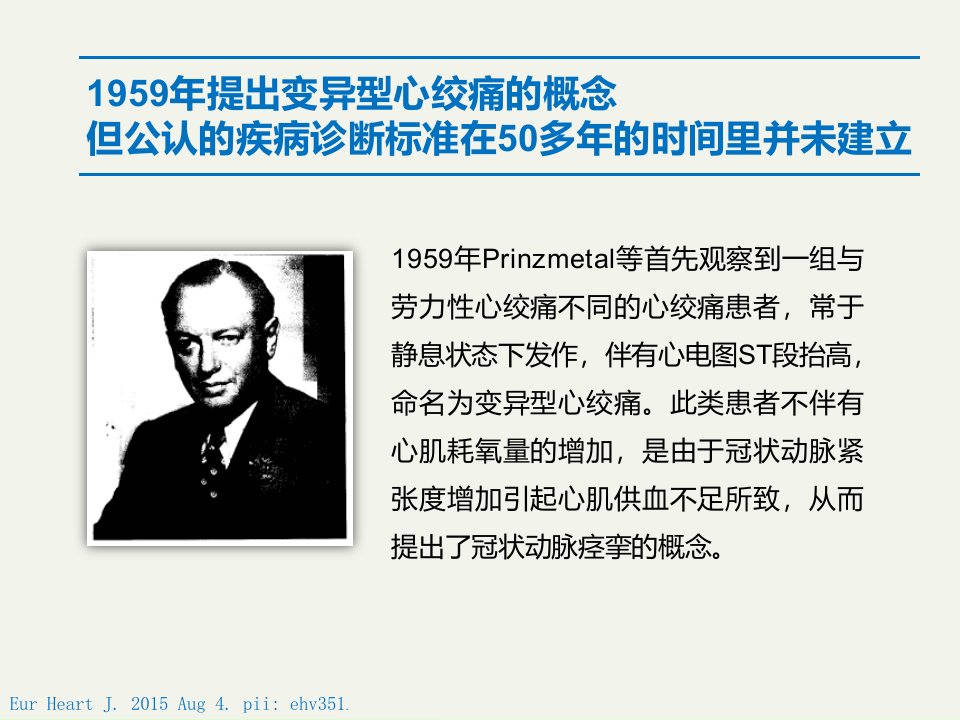 1959年提出变异型心绞痛的概念
但公认的疾病诊断标准在50多年的时间里并未建立

1959年Prinzmetal等首先观察到一组与劳力性心绞痛不同的心绞痛患者，常于静息状态下发作，伴有心电图ST段抬高，命名为变异型心绞痛。此类患者不伴有心肌耗氧量的增加，是由于冠状动脉紧张度增加引起心肌供血不足所致，从而提出了冠状动脉痉挛的概念。

Eur Heart J. 2015 Aug 4. pii: ehv351.